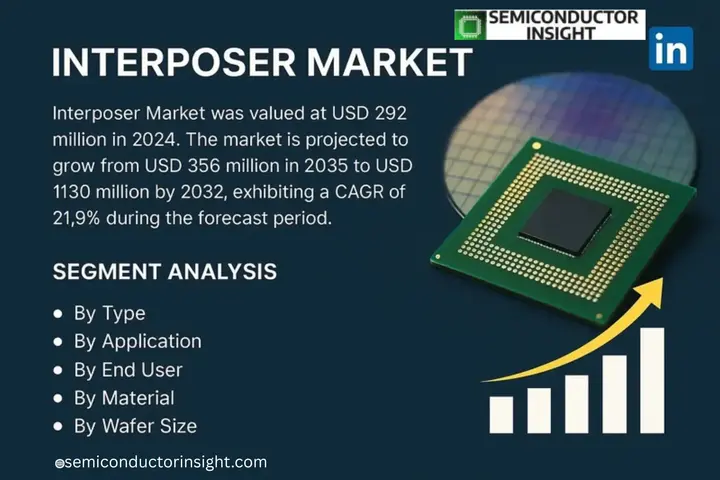 SEMICONDUCTOR INSIGHT

in

INTERPOSER MARKET

Interposer Market was valued at USD 292 million in 2024. The market is projected to grow from USD 356 million in 2035 to USD 1130 million by 2032, exhibiting a CAGR of 21,9% during the forecast period.

SEGMENT ANALYSIS

- By Type
- By Application
- By End User
- By Material
- By Wafer Size

semiconductorinsight.com